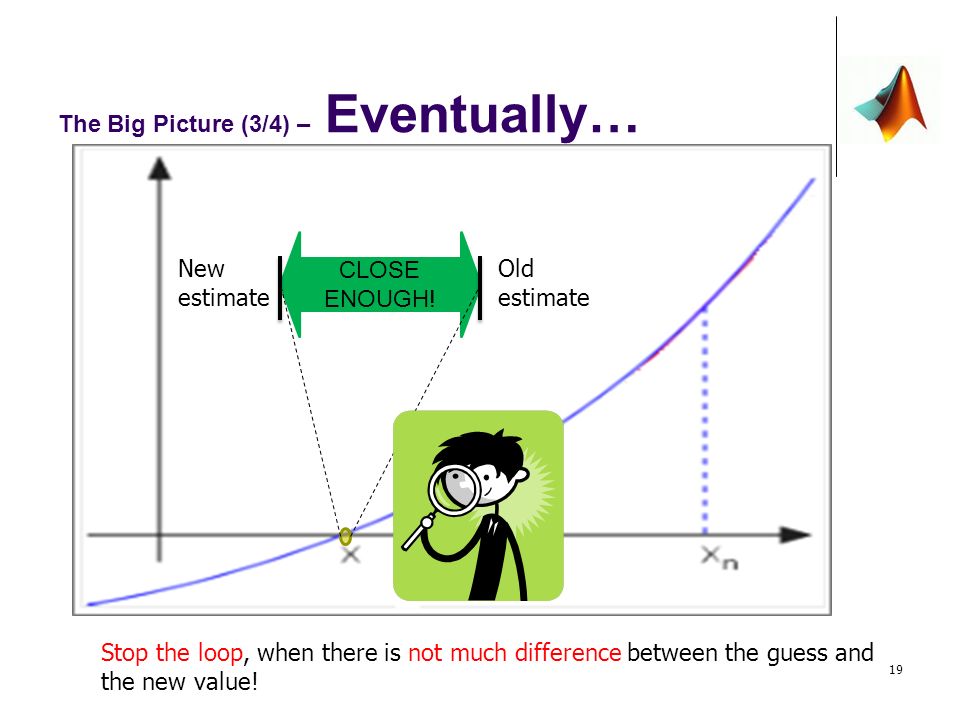 The Big Picture (3/4) – Eventually…

New estimate

CLOSE ENOUGH!

Old estimate

x

$x_n$

Stop the loop, when there is not much difference between the guess and the new value!

19